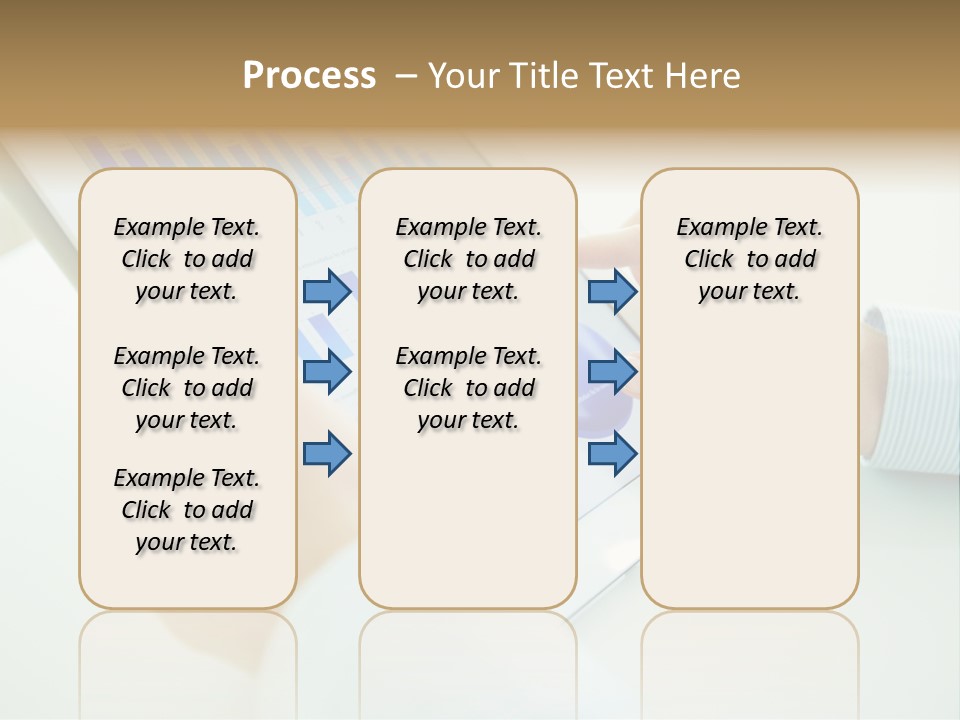 Process – Your Title Text Here

Example Text. Click to add your text.

Example Text. Click to add your text.

Example Text. Click to add your text.

Example Text. Click to add your text.

Example Text. Click to add your text.

Example Text. Click to add your text.